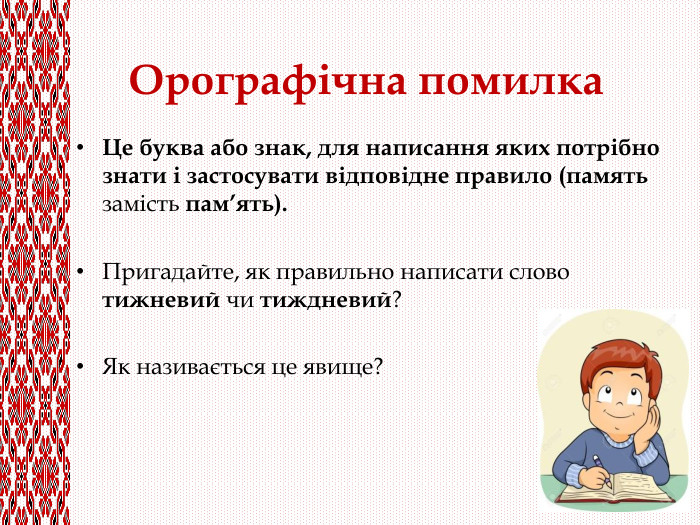 Орографічна помилка

• Це буква або знак, для написання яких потрібно знати і застосувати відповідне правило (память замість пам’ять).

• Пригадайте, як правильно написати слово тижневий чи тиждневий?

• Як називається це явище?